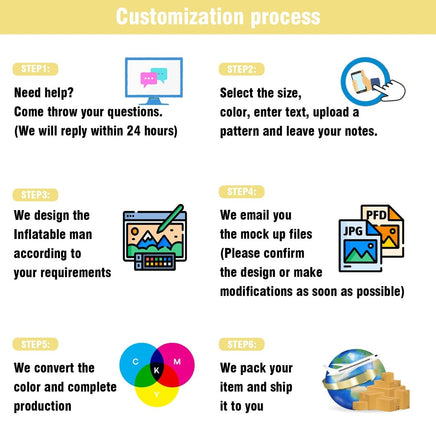 Customization process

STEP1:

Need help?
Come throw your questions.
(We will reply within 24 hours)

STEP2:

Select the size, color, enter text, upload a pattern and leave your notes.

STEP3:

We design the Inflatable man according to your requirements

STEP4:

We email you the mock up files (Please confirm the design or make modifications as soon as possible)

PFD

JPG

STEP5:

We convert the color and complete production

C M K Y

STEP6:

We pack your item and ship it to you